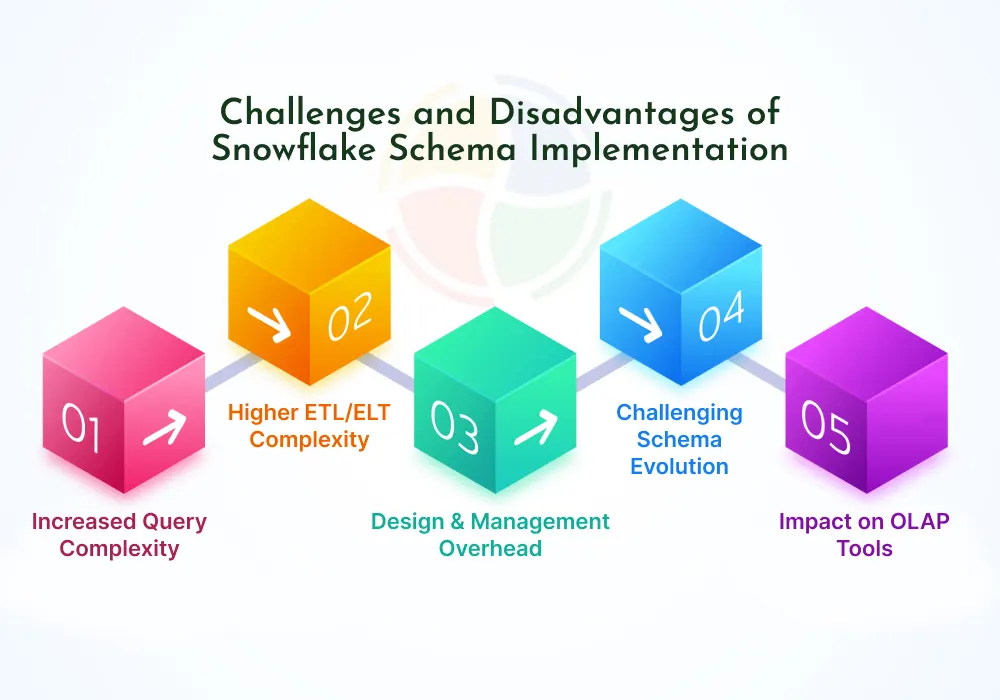 Challenges and Disadvantages of Snowflake Schema Implementation

01
Increased Query Complexity

02
Higher ETL/ELT Complexity

03
Design & Management Overhead

04
Challenging Schema Evolution

05
Impact on OLAP Tools